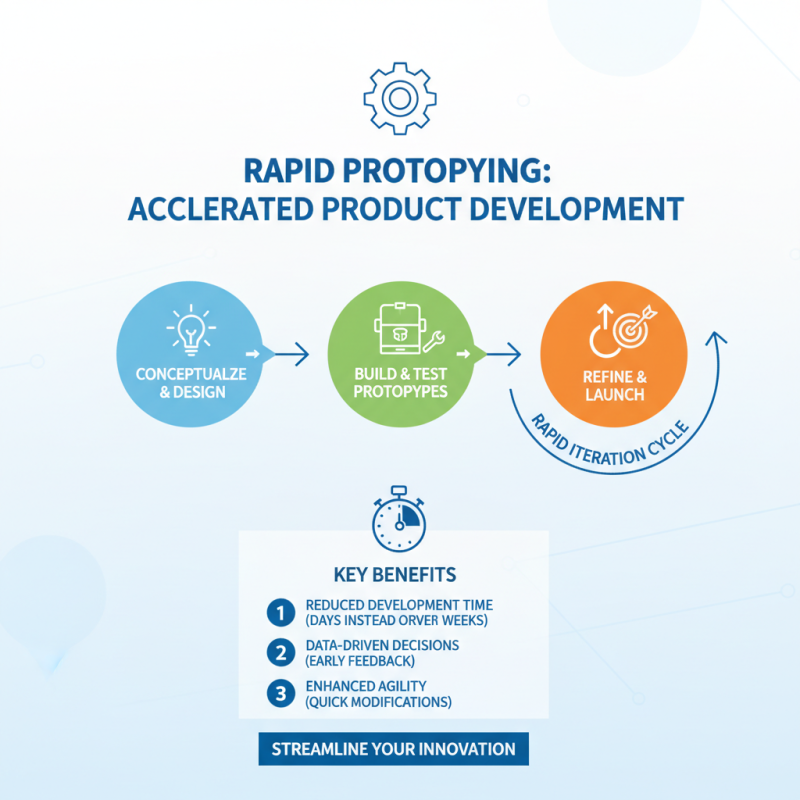 RAPID PROTOPYING: ACCLERATED PRODUCT DEVELOPMENT

CONCEPTUALZE & DESIGN

BUILD & TEST PROTOPYPES

REFINE & LAUNCH

RAPID ITERATION CYCLE

KEY BENEFITS

1 REDUCED DEVELOPMENT TIME (DAYS INSTEAD ORVER WEEKS)

2 DATA-DRIVEN DECISIONS (EARLY FEEDBACK)

3 ENHANCED AGILITY (QUICK MODIFICATIONS)

STREAMLINE YOUR INNOVATION